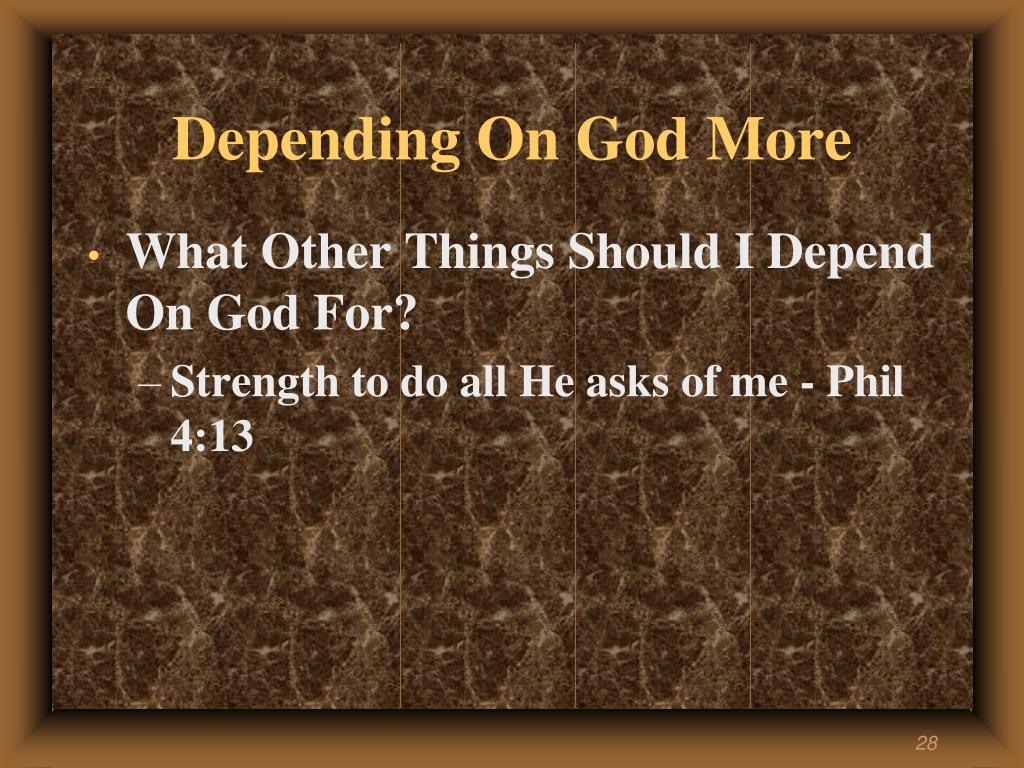 Depending On God More

• What Other Things Should I Depend On God For?

– Strength to do all He asks of me - Phil 4:13

28